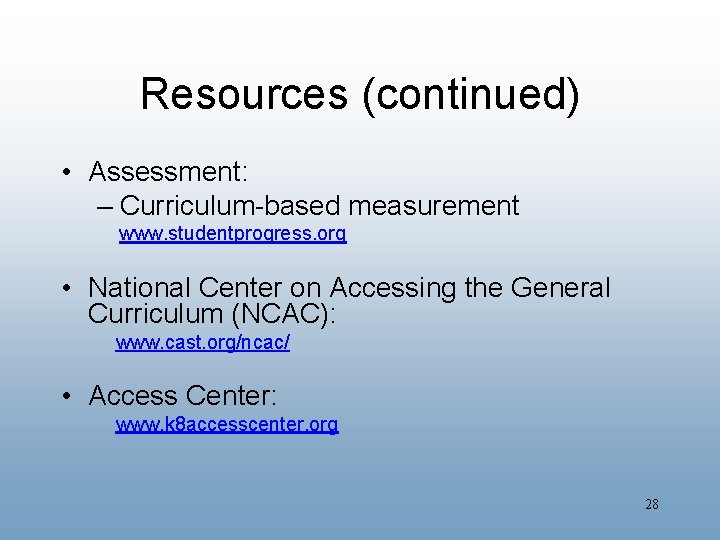 Resources (continued)

• Assessment:
– Curriculum-based measurement
www.studentprogress.org

• National Center on Accessing the General Curriculum (NCAC):
www.cast.org/ncac/

• Access Center:
www.k8accesscenter.org

28